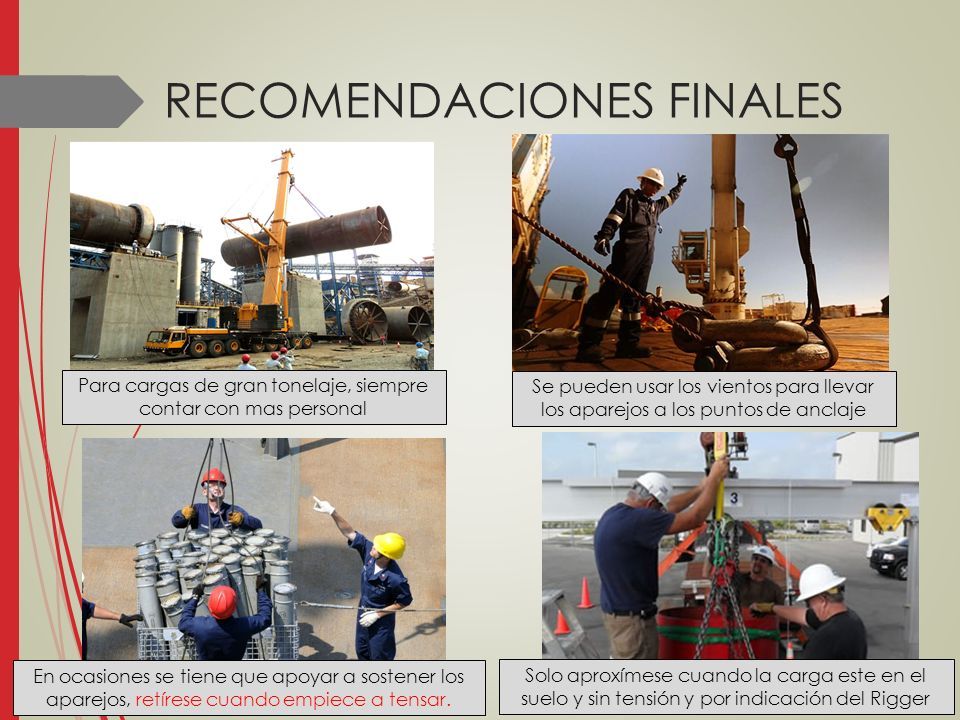 RECOMENDACIONES FINALES

Para cargas de gran tonelaje, siempre contar con mas personal

Se pueden usar los vientos para llevar los aparejos a los puntos de anclaje

3

En ocasiones se tiene que apoyar a sostener los aparejos, retírese cuando empiece a tensar.

Solo aproxímese cuando la carga este en el suelo y sin tensión y por indicación del Rigger